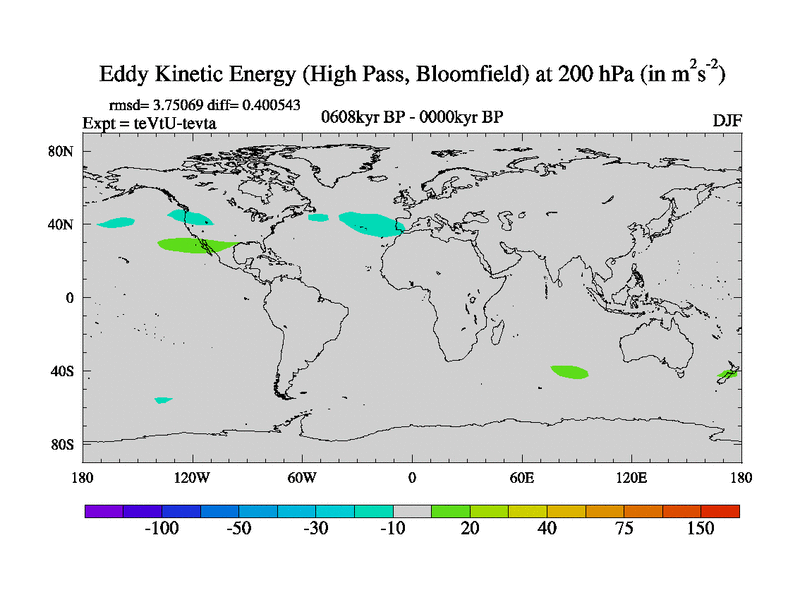 Eddy Kinetic Energy (High Pass, Bloomfield) at 200 hPa (in $m^2s^{-2}$)

rmsd= 3.75069 diff= 0.400543
Expt = teVtU-tevta

0608kyr BP - 0000kyr BP

DJF

80N
40N
0
40S
80S

180 120W 60W 0 60E 120E 180

-100 -50 -30 -10 20 40 75 150